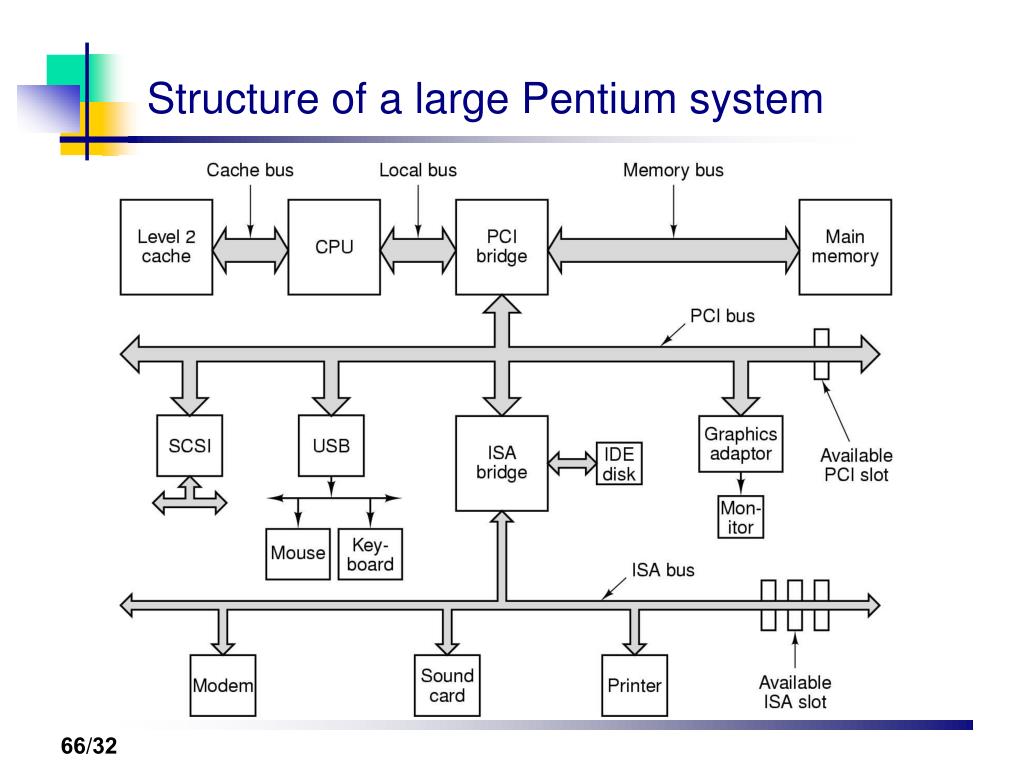 Structure of a large Pentium system

Cache bus

Local bus

Memory bus

Level 2 cache

CPU

PCI bridge

Main memory

PCI bus

SCSI

USB

ISA bridge

IDE disk

Graphics adaptor

Available PCI slot

Mouse

Key-board

Mon-itor

ISA bus

Modem

Sound card

Printer

Available ISA slot

66/32